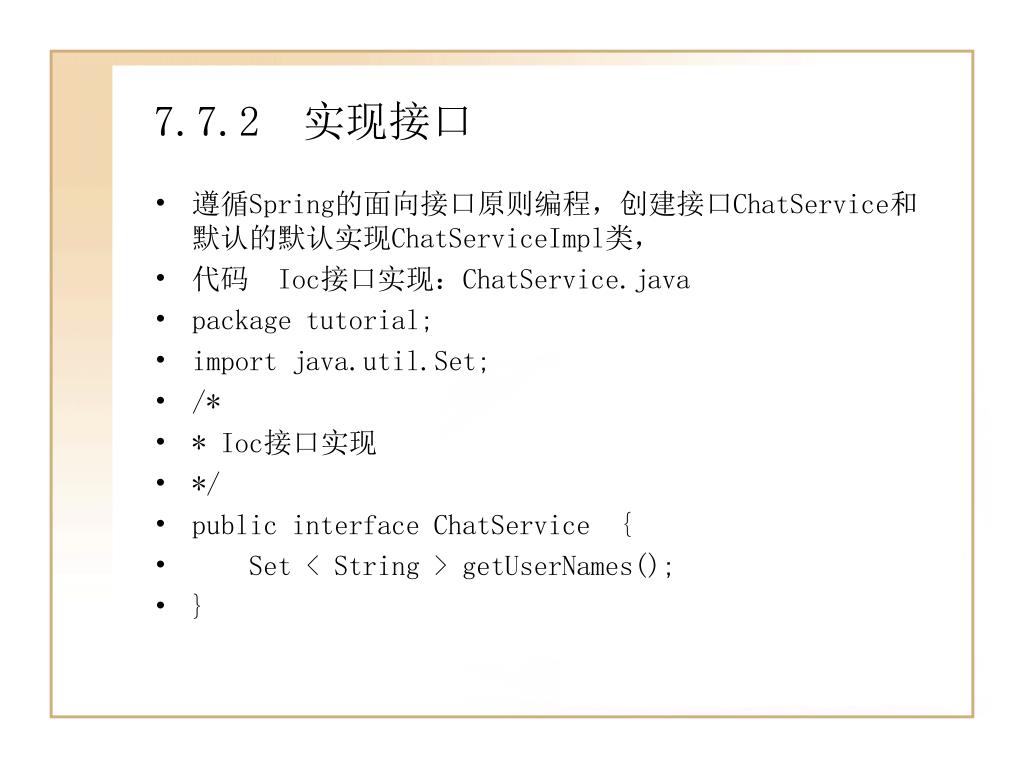 7.7.2 实现接口

• 遵循Spring的面向接口原则编程，创建接口ChatService和默认的默认实现ChatServiceImpl类，
• 代码 Ioc接口实现：ChatService.java
• package tutorial;
• import java.util.Set;
• /*
• * Ioc接口实现
• */
• public interface ChatService {
•     Set < String > getUserNames();
• }